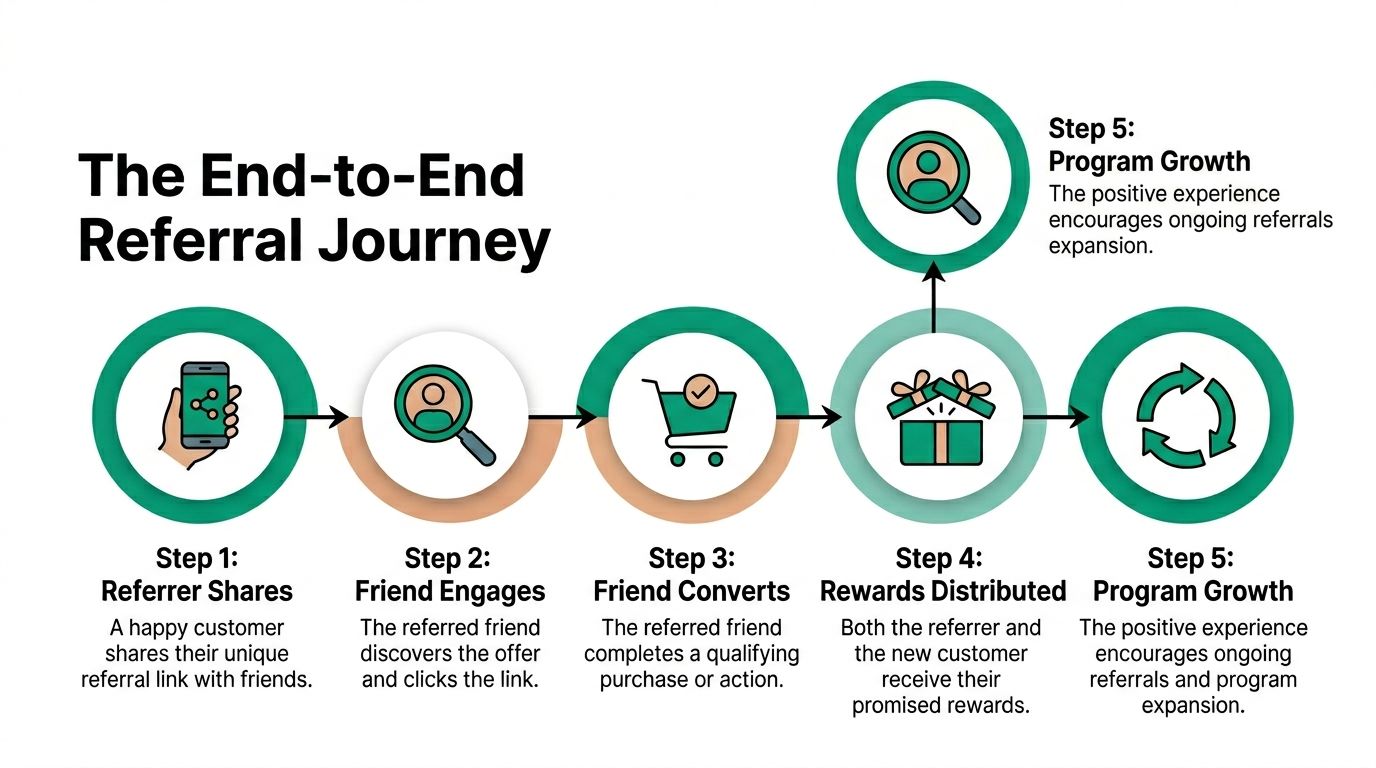 The End-to-End Referral Journey

Step 5:
Program Growth
The positive experience encourages ongoing referrals expansion.

Step 1:
Referrer Shares
A happy customer shares their unique referral link with friends.

Step 2:
Friend Engages
The referred friend discovers the offer and clicks the link.

Step 3:
Friend Converts
The referred friend completes a qualifying purchase or action.

Step 4:
Rewards Distributed
Both the referrer and the new customer receive their promised rewards.

Step 5:
Program Growth
The positive experience encourages ongoing referrals and program expansion.